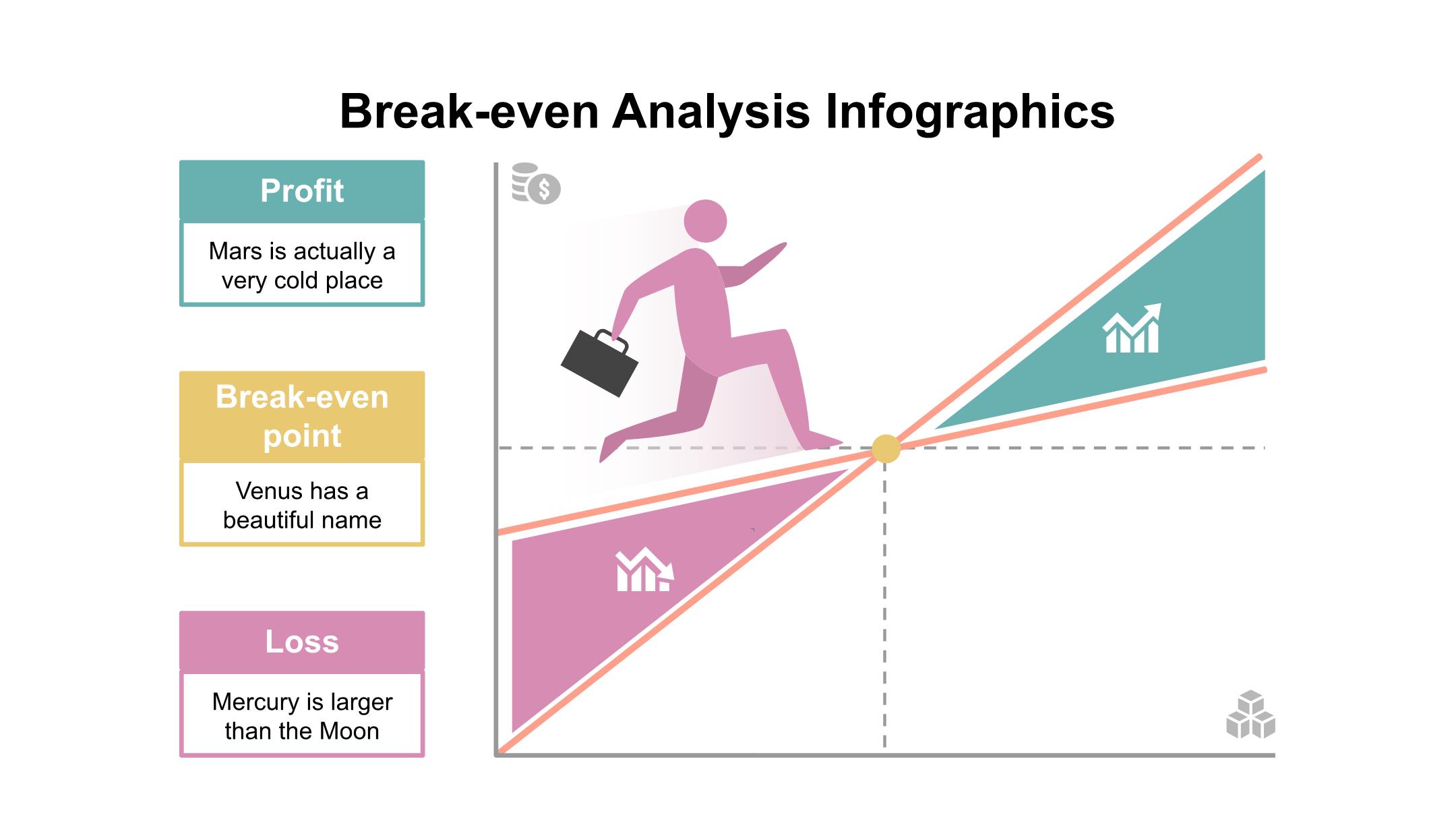 Break-even Analysis Infographics

Profit

Mars is actually a very cold place

Break-even point

Venus has a beautiful name

Loss

Mercury is larger than the Moon